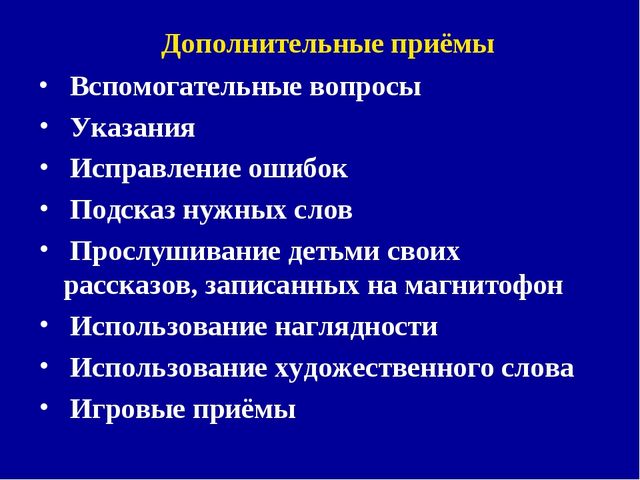 Дополнительные приёмы

• Вспомогательные вопросы
• Указания
• Исправление ошибок
• Подсказ нужных слов
• Прослушивание детьми своих рассказов, записанных на магнитофон
• Использование наглядности
• Использование художественного слова
• Игровые приёмы